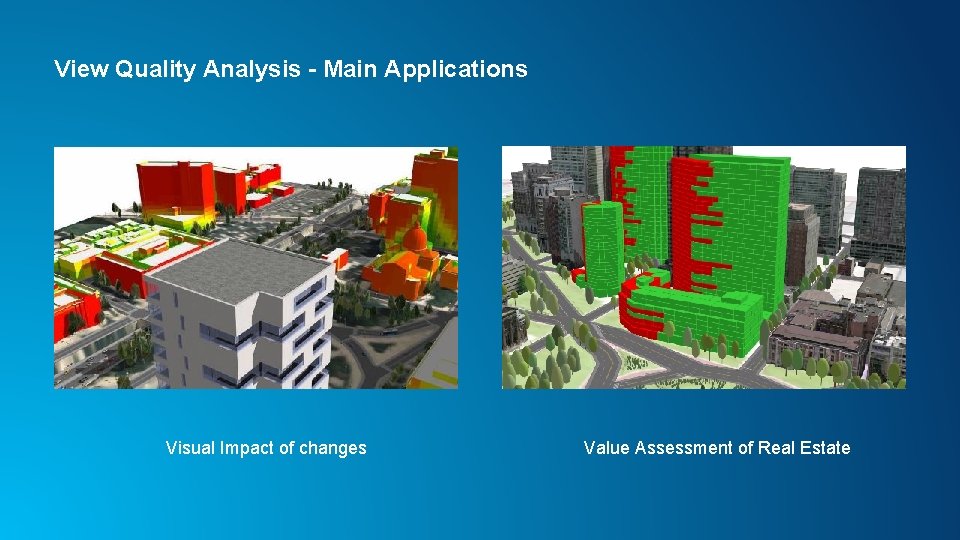 View Quality Analysis - Main Applications

Visual Impact of changes

Value Assessment of Real Estate